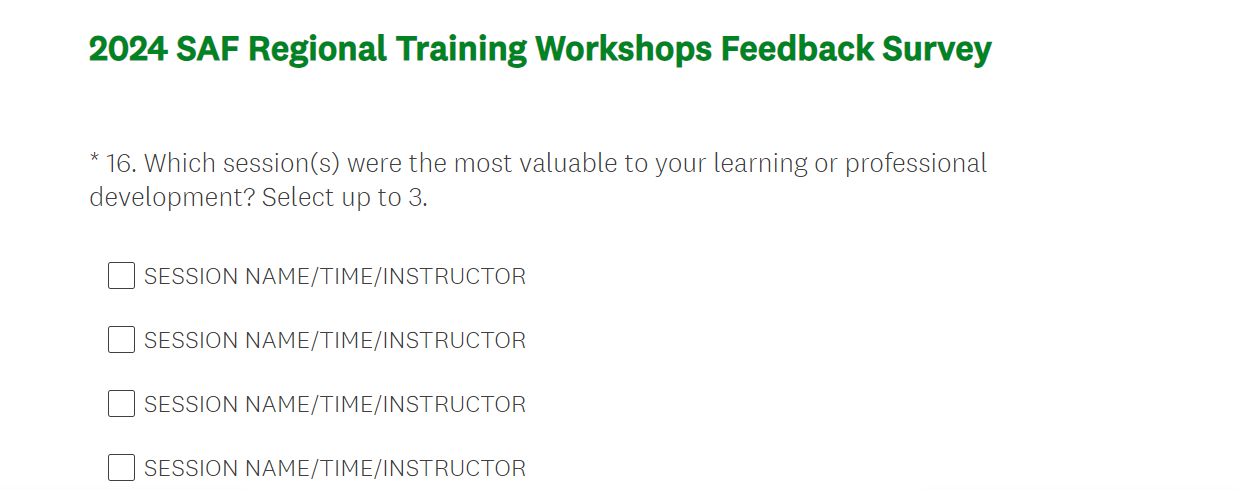 2024 SAF Regional Training Workshops Feedback Survey

* 16. Which session(s) were the most valuable to your learning or professional development? Select up to 3.

SESSION NAME/TIME/INSTRUCTOR

SESSION NAME/TIME/INSTRUCTOR

SESSION NAME/TIME/INSTRUCTOR

SESSION NAME/TIME/INSTRUCTOR